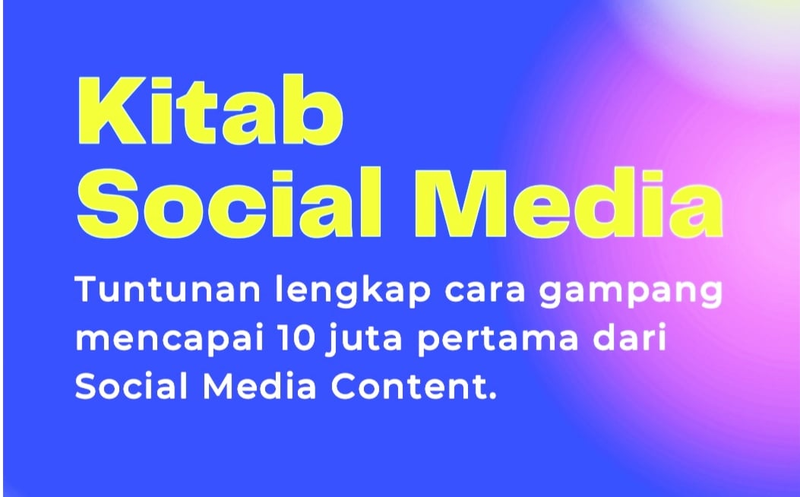 Kitab Social Media

Tuntunan lengkap cara gampang mencapai 10 juta pertama dari Social Media Content.